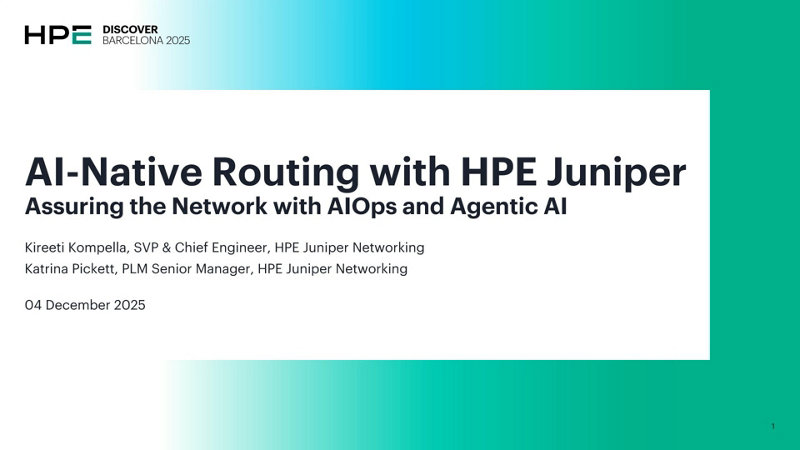 HPE DISCOVER BARCELONA 2025

AI-Native Routing with HPE Juniper
Assuring the Network with AIOps and Agentic AI

Kireeti Kompella, SVP & Chief Engineer, HPE Juniper Networking
Katrina Pickett, PLM Senior Manager, HPE Juniper Networking

04 December 2025

1